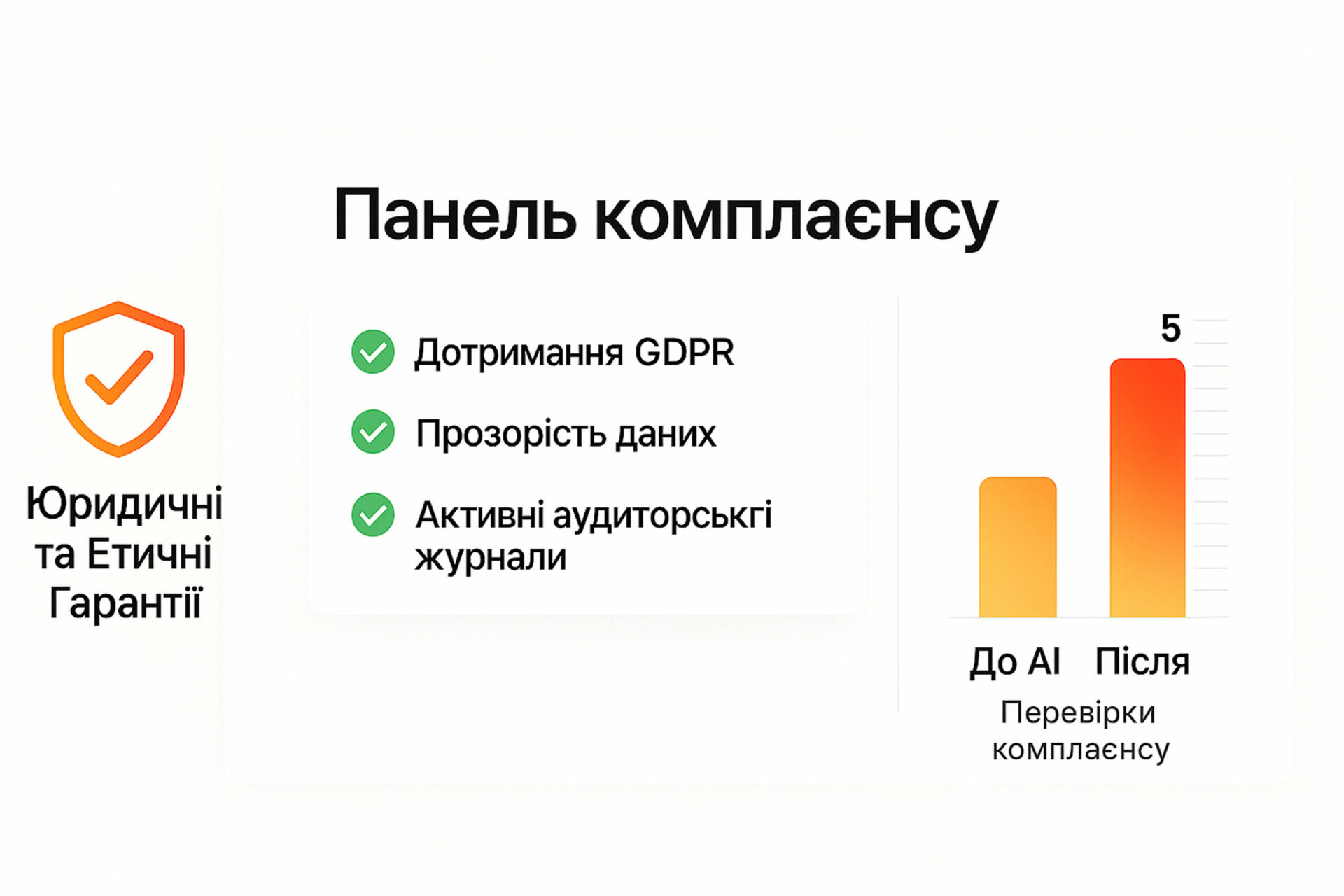 Юридичні та Етичні Гарантії

Панель комплаєнсу

Дотримання GDPR

Прозорість даних

Активні аудиторськгі журнали

5

До AI Після

Перевірки комплаєнсу